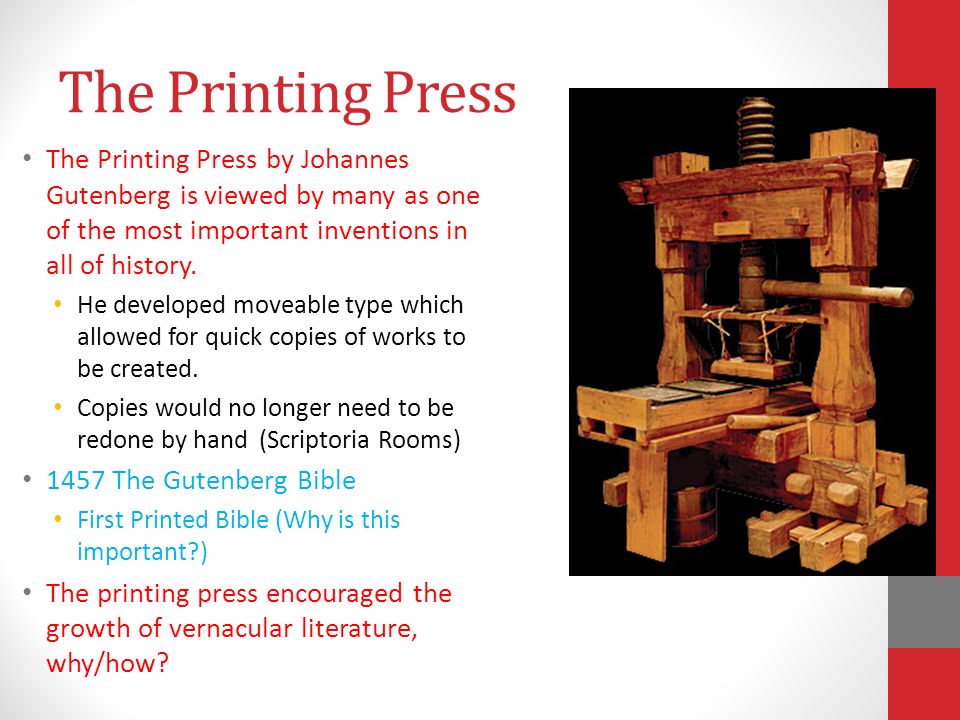 The Printing Press

• The Printing Press by Johannes Gutenberg is viewed by many as one of the most important inventions in all of history.
  • He developed moveable type which allowed for quick copies of works to be created.
  • Copies would no longer need to be redone by hand (Scriptoria Rooms)
• 1457 The Gutenberg Bible
  • First Printed Bible (Why is this important?)
• The printing press encouraged the growth of vernacular literature, why/how?